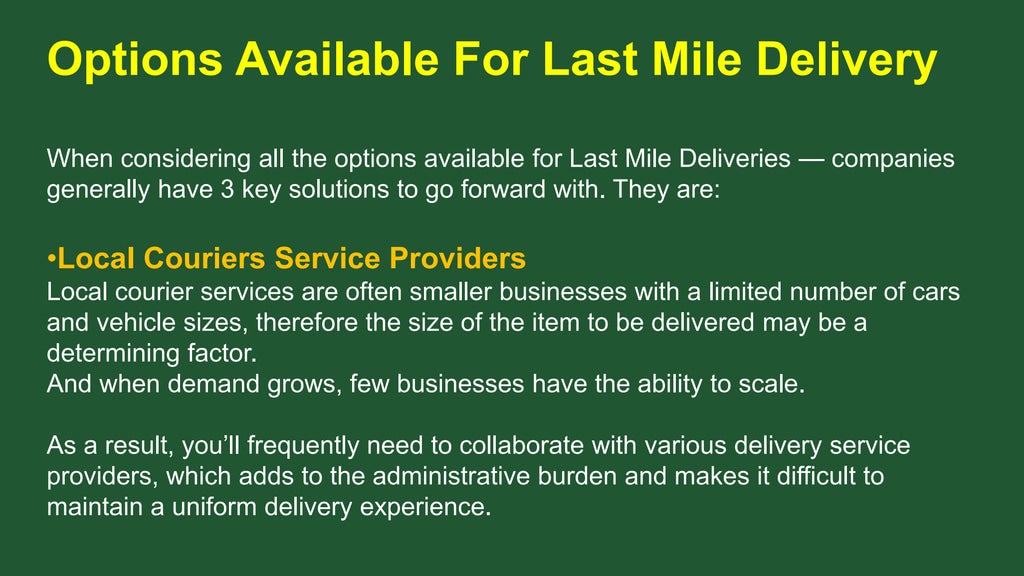 Options Available For Last Mile Delivery

When considering all the options available for Last Mile Deliveries — companies generally have 3 key solutions to go forward with. They are:

•Local Couriers Service Providers
Local courier services are often smaller businesses with a limited number of cars and vehicle sizes, therefore the size of the item to be delivered may be a determining factor.
And when demand grows, few businesses have the ability to scale.

As a result, you'll frequently need to collaborate with various delivery service providers, which adds to the administrative burden and makes it difficult to maintain a uniform delivery experience.